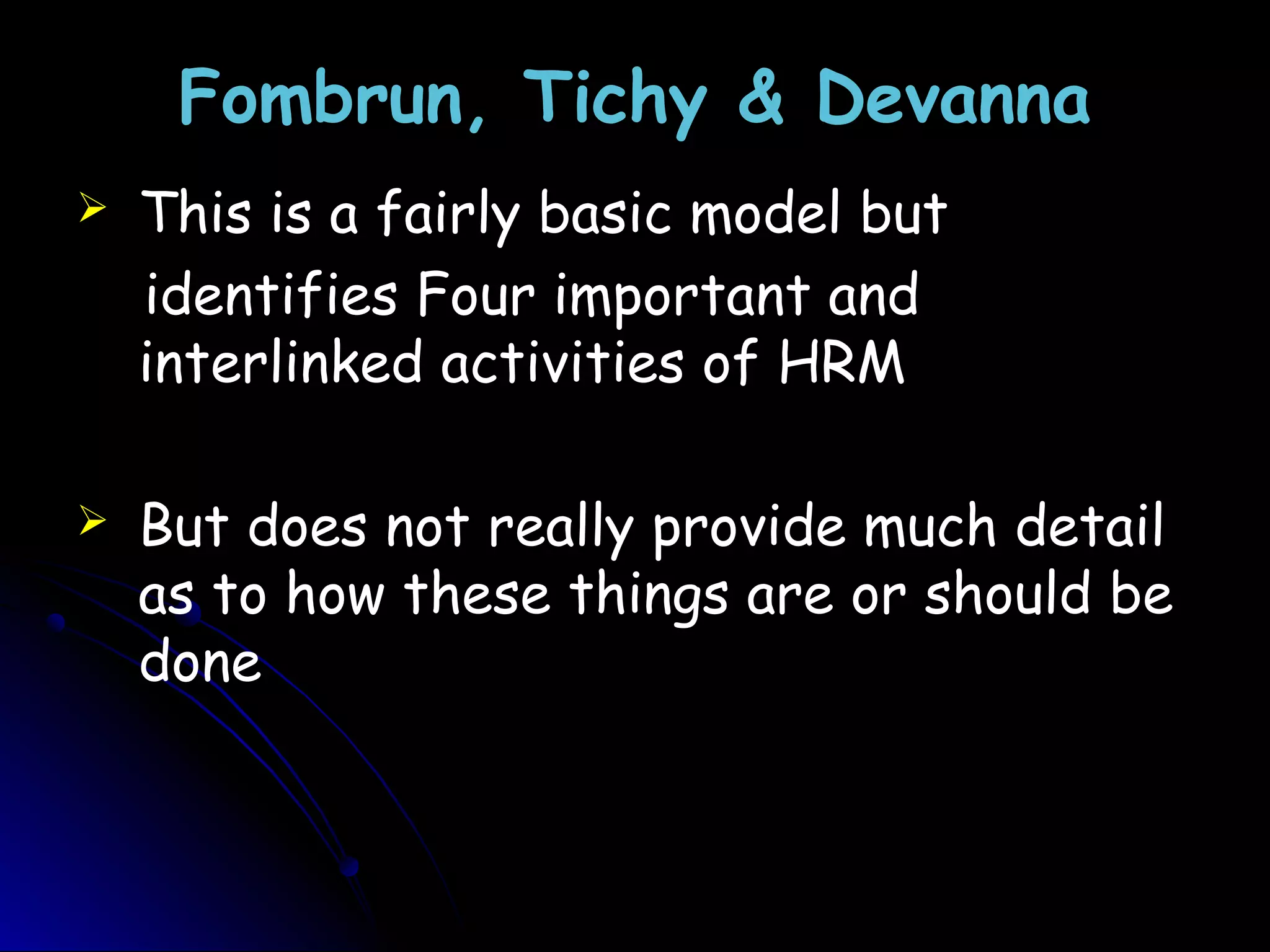 Fombrun, Tichy & Devanna

➢ This is a fairly basic model but identifies Four important and interlinked activities of HRM

➢ But does not really provide much detail as to how these things are or should be done